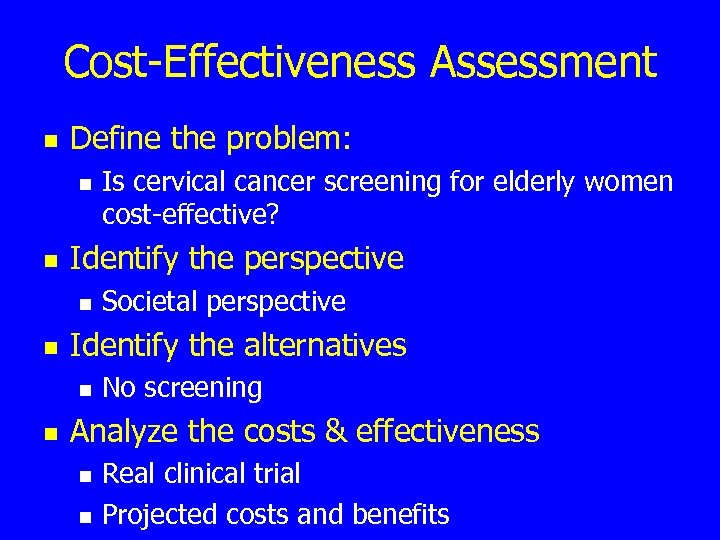 Cost-Effectiveness Assessment

- Define the problem:
  - Is cervical cancer screening for elderly women cost-effective?
- Identify the perspective
  - Societal perspective
- Identify the alternatives
  - No screening
- Analyze the costs & effectiveness
  - Real clinical trial
  - Projected costs and benefits